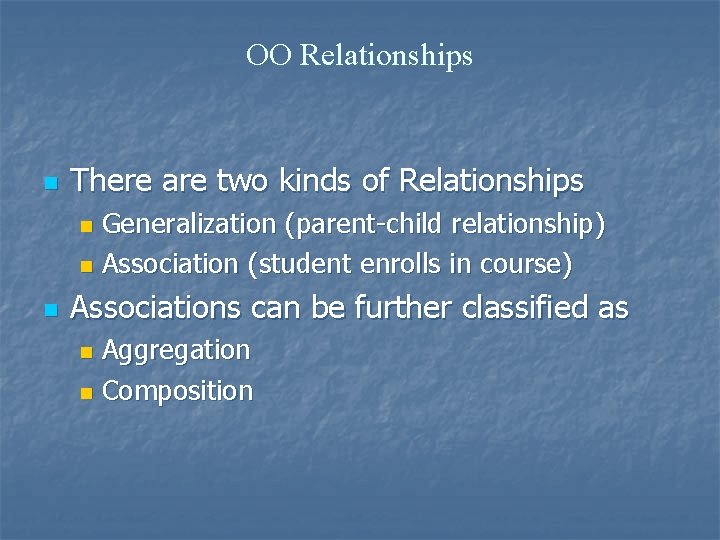 OO Relationships

- There are two kinds of Relationships
  - Generalization (parent-child relationship)
  - Association (student enrolls in course)
- Associations can be further classified as
  - Aggregation
  - Composition